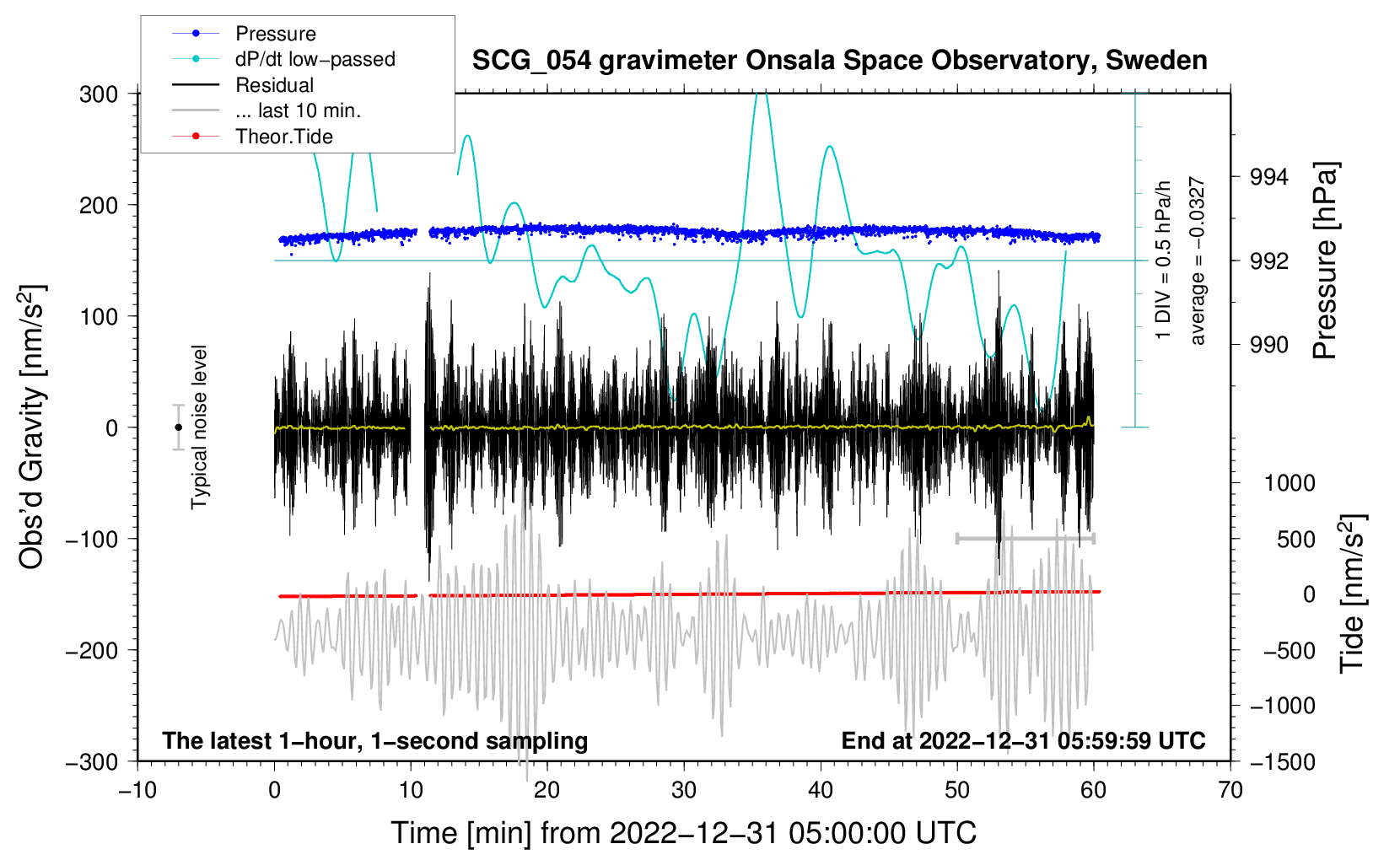 Pressure
dP/dt low−passed
Residual
... last 10 min.
Theor.Tide

SCG_054 gravimeter Onsala Space Observatory, Sweden

300
200
100
0
−100
−200
−300

Obs'd Gravity [nm/s$^2$]

Typical noise level

1 DIV = 0.5 hPa/h
average = −0.0327

994
992
990

Pressure [hPa]

1000
500
0
−500
−1000
−1500

Tide [nm/s$^2$]

The latest 1−hour, 1−second sampling
End at 2022−12−31 05:59:59 UTC

−10
0
10
20
30
40
50
60
70

Time [min] from 2022−12−31 05:00:00 UTC